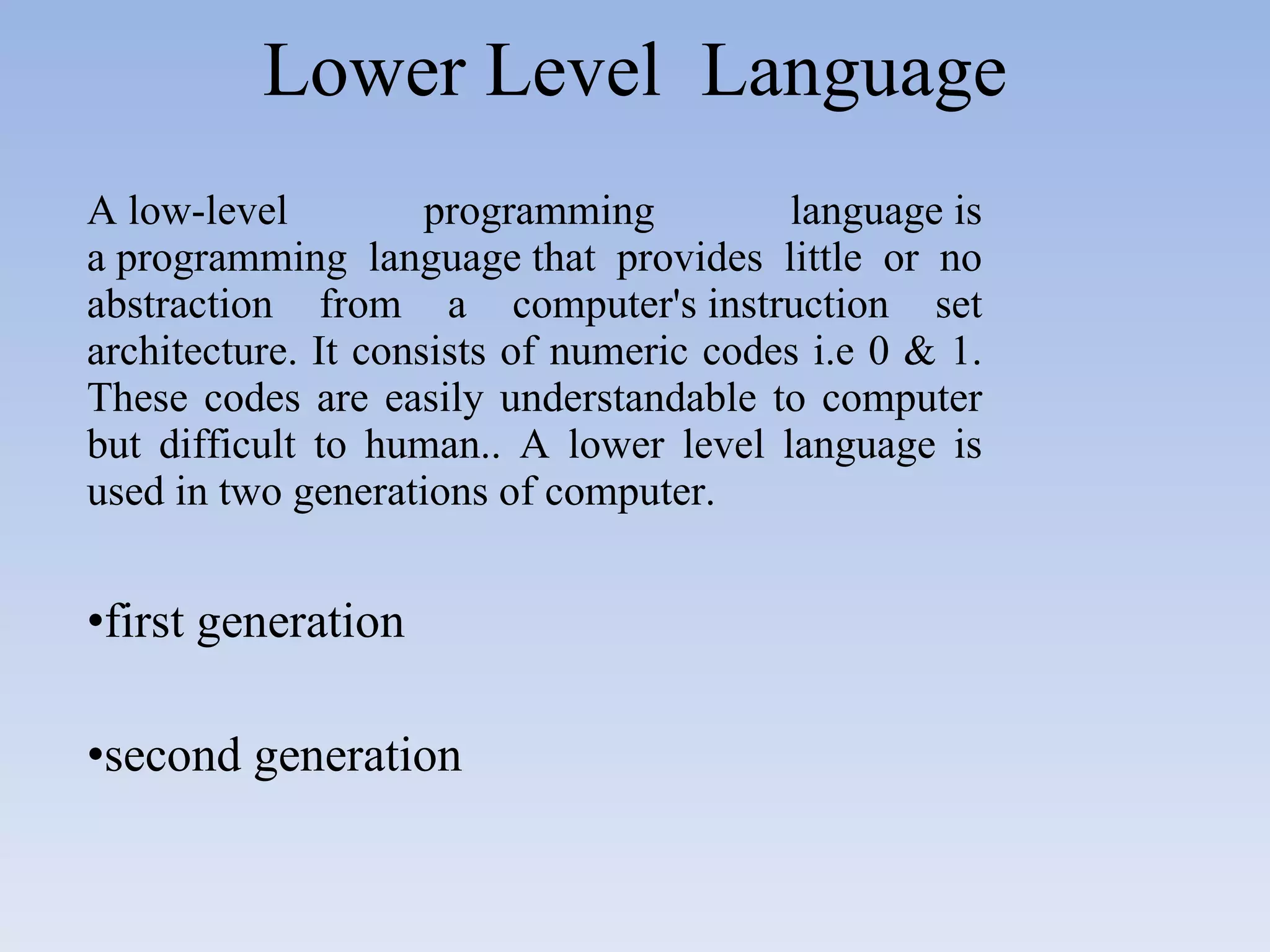 Lower Level Language

A low-level programming language is a programming language that provides little or no abstraction from a computer's instruction set architecture. It consists of numeric codes i.e 0 & 1. These codes are easily understandable to computer but difficult to human.. A lower level language is used in two generations of computer.

•first generation

•second generation